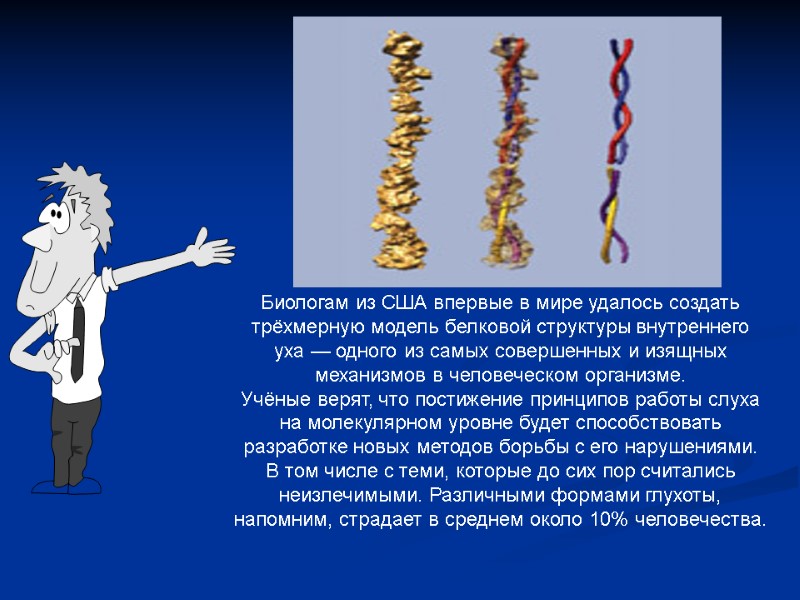 Биологам из США впервые в мире удалось создать трёхмерную модель белковой структуры внутреннего уха — одного из самых совершенных и изящных механизмов в человеческом организме.
Учёные верят, что постижение принципов работы слуха на молекулярном уровне будет способствовать разработке новых методов борьбы с его нарушениями. В том числе с теми, которые до сих пор считались неизлечимыми. Различными формами глухоты, напомним, страдает в среднем около 10% человечества.